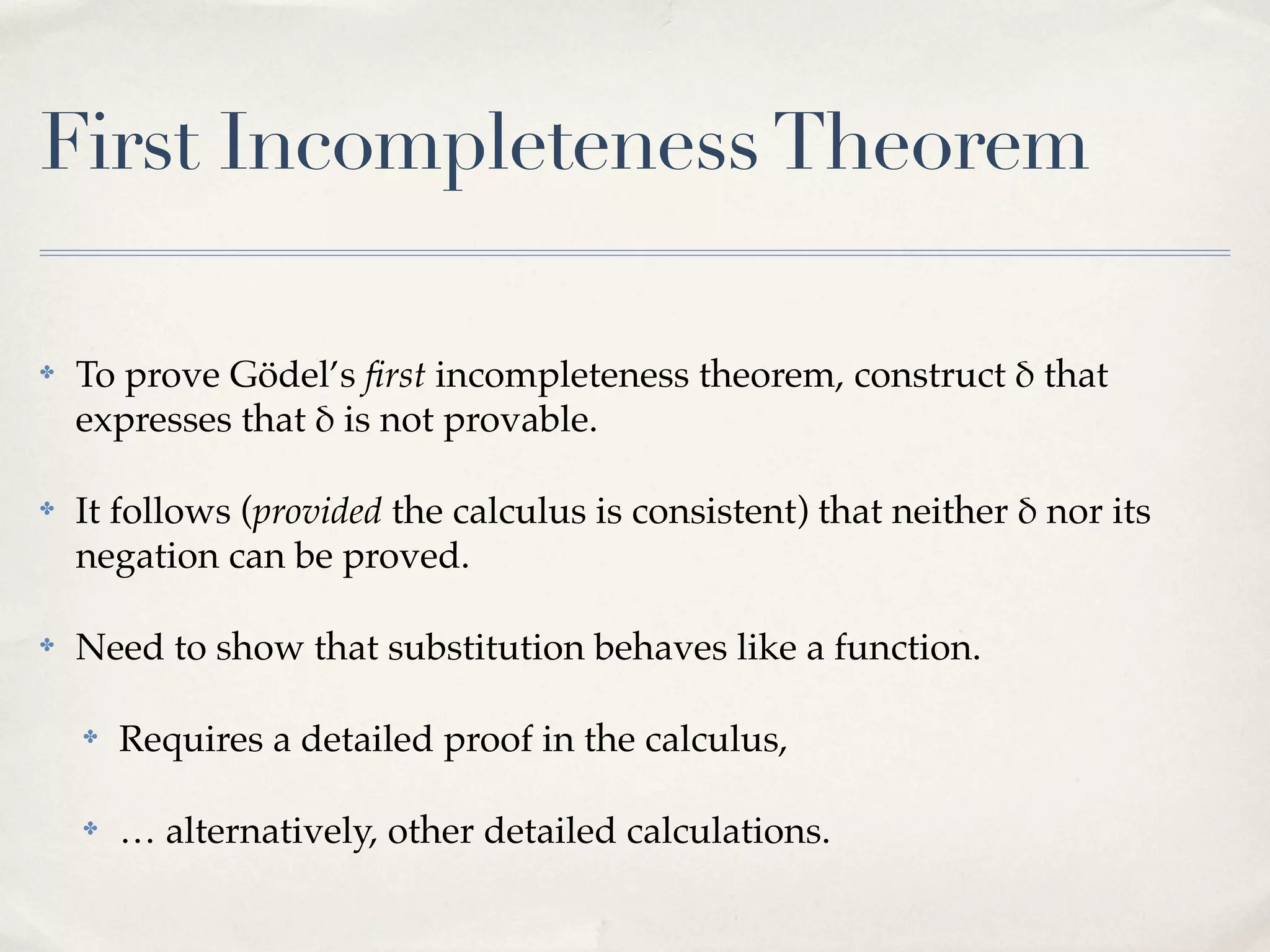 First Incompleteness Theorem

To prove Gödel's first incompleteness theorem, construct δ that expresses that δ is not provable.

It follows (provided the calculus is consistent) that neither δ nor its negation can be proved.

Need to show that substitution behaves like a function.

Requires a detailed proof in the calculus,

… alternatively, other detailed calculations.